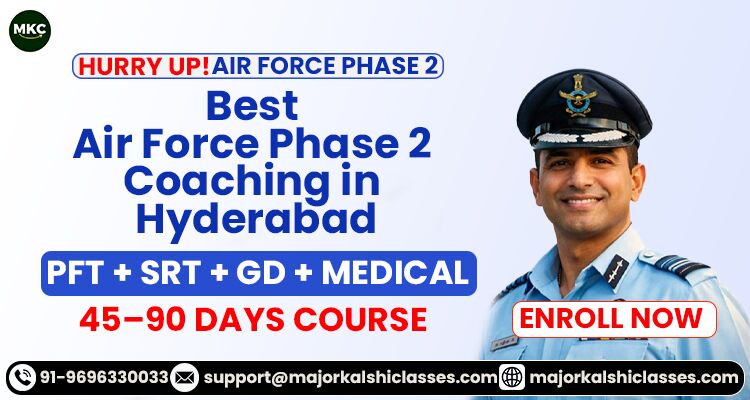 MKC

HURRY UP! AIR FORCE PHASE 2

Best Air Force Phase 2 Coaching in Hyderabad

PFT + SRT + GD + MEDICAL

45–90 DAYS COURSE

ENROLL NOW

91-9696330033 support@majorkalshiclasses.com majorkalshiclasses.com